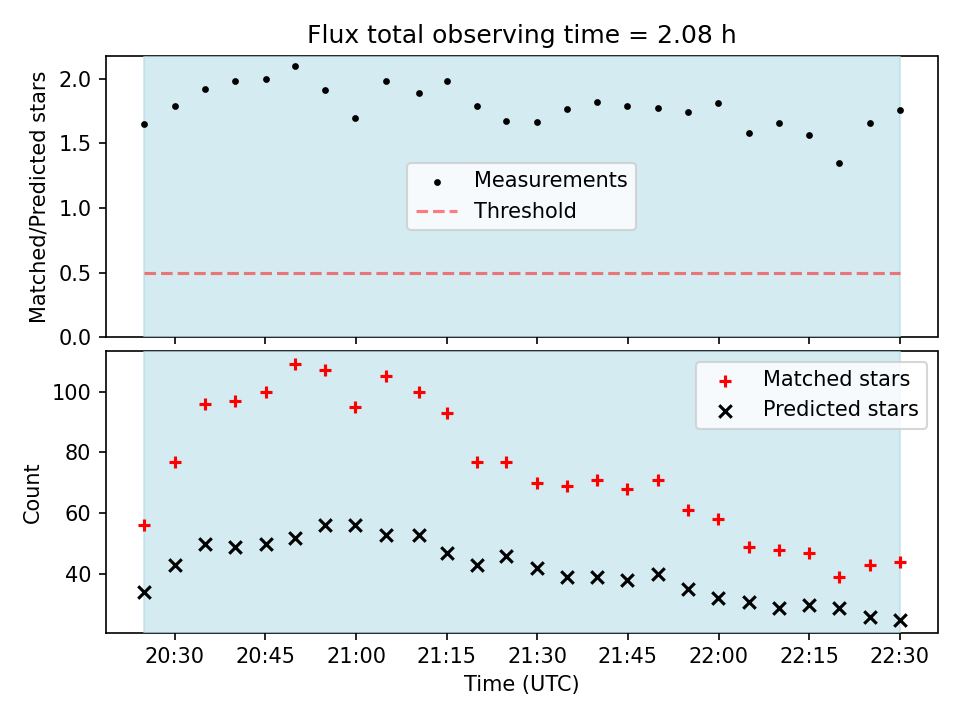 Flux total observing time = 2.08 h

Matched/Predicted stars

2.0
1.5
1.0
0.5
0.0

Measurements
Threshold

Count

100
80
60
40

Matched stars
Predicted stars

20:30 20:45 21:00 21:15 21:30 21:45 22:00 22:15 22:30

Time (UTC)